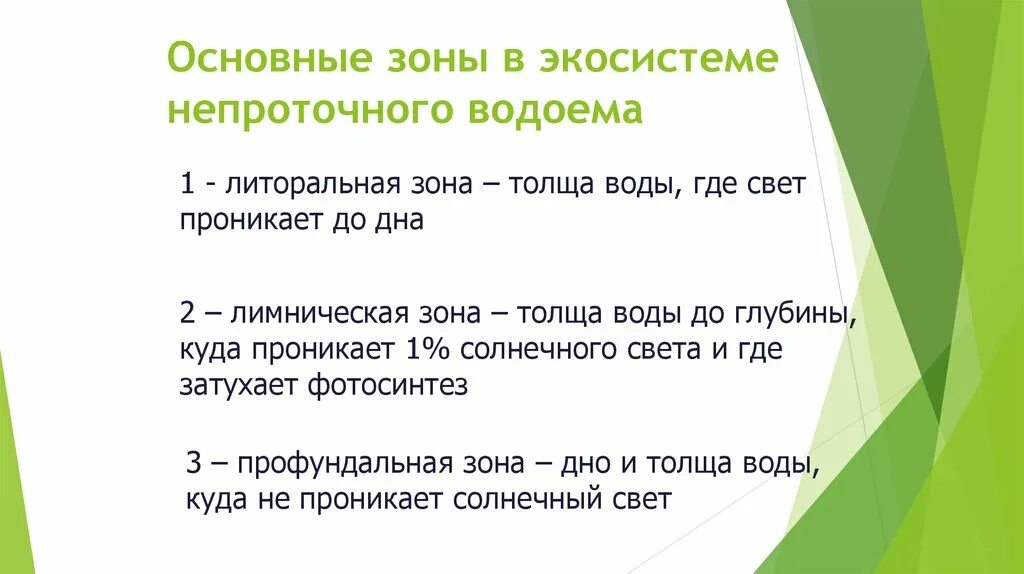 Основные зоны в экосистеме непроточного водоема

1 - литоральная зона – толща воды, где свет проникает до дна

2 – лимническая зона – толща воды до глубины, куда проникает 1% солнечного света и где затухает фотосинтез

3 – профундальная зона – дно и толща воды, куда не проникает солнечный свет